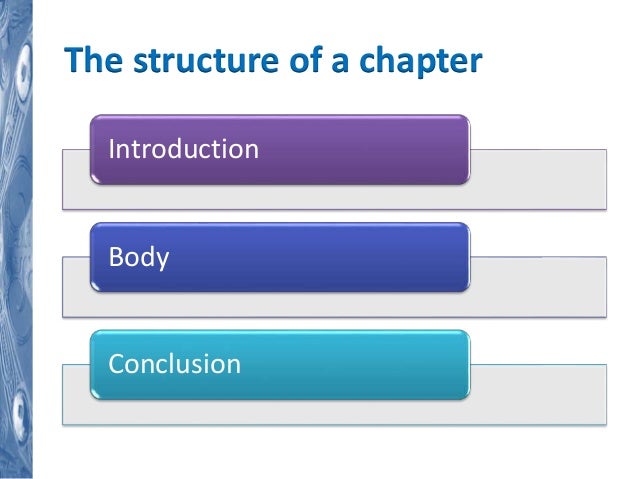 The structure of a chapter

Introduction

Body

Conclusion